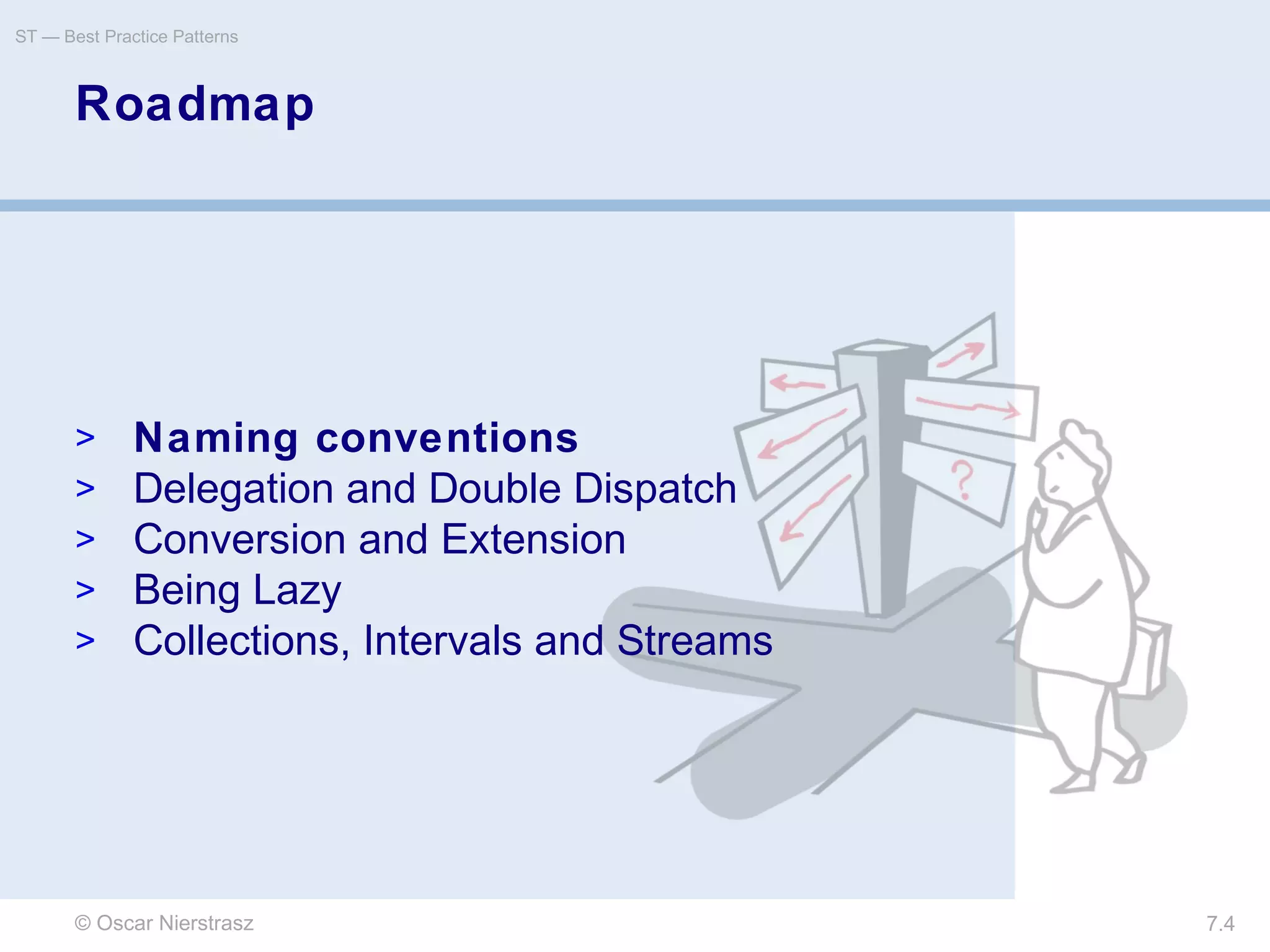 ST — Best Practice Patterns

Roadmap

> Naming conventions
> Delegation and Double Dispatch
> Conversion and Extension
> Being Lazy
> Collections, Intervals and Streams

?

© Oscar Nierstrasz

7.4